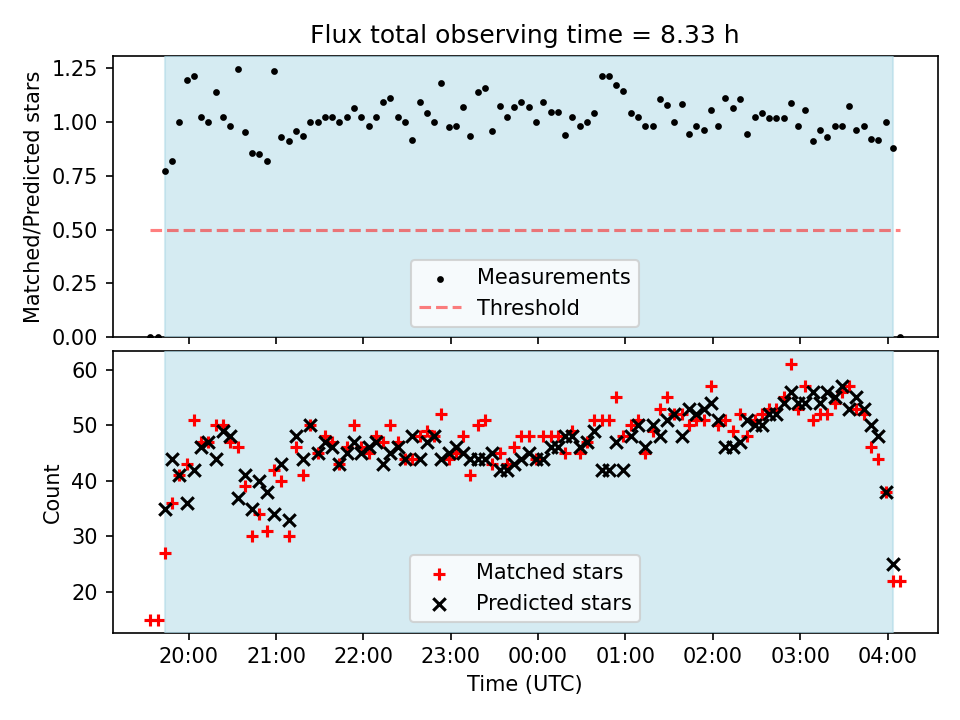 Flux total observing time = 8.33 h

Matched/Predicted stars

1.25
1.00
0.75
0.50
0.25
0.00

Measurements
Threshold

Count

60
50
40
30
20

Matched stars
Predicted stars

20:00 21:00 22:00 23:00 00:00 01:00 02:00 03:00 04:00

Time (UTC)